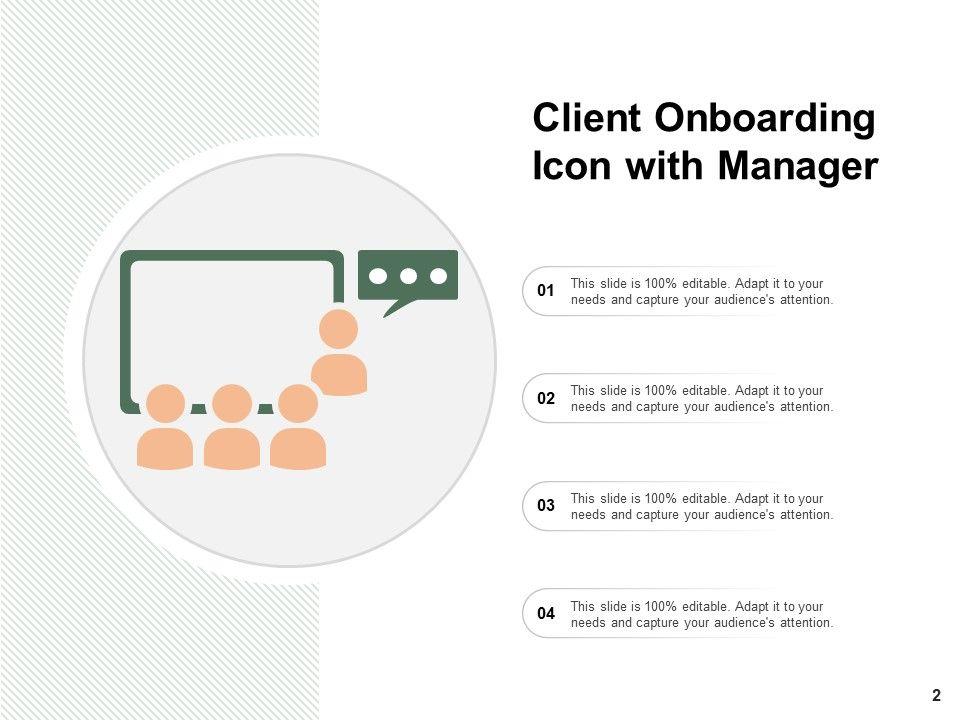 Client Onboarding Icon with Manager

01 This slide is 100% editable. Adapt it to your needs and capture your audience's attention.

02 This slide is 100% editable. Adapt it to your needs and capture your audience's attention.

03 This slide is 100% editable. Adapt it to your needs and capture your audience's attention.

04 This slide is 100% editable. Adapt it to your needs and capture your audience's attention.

2